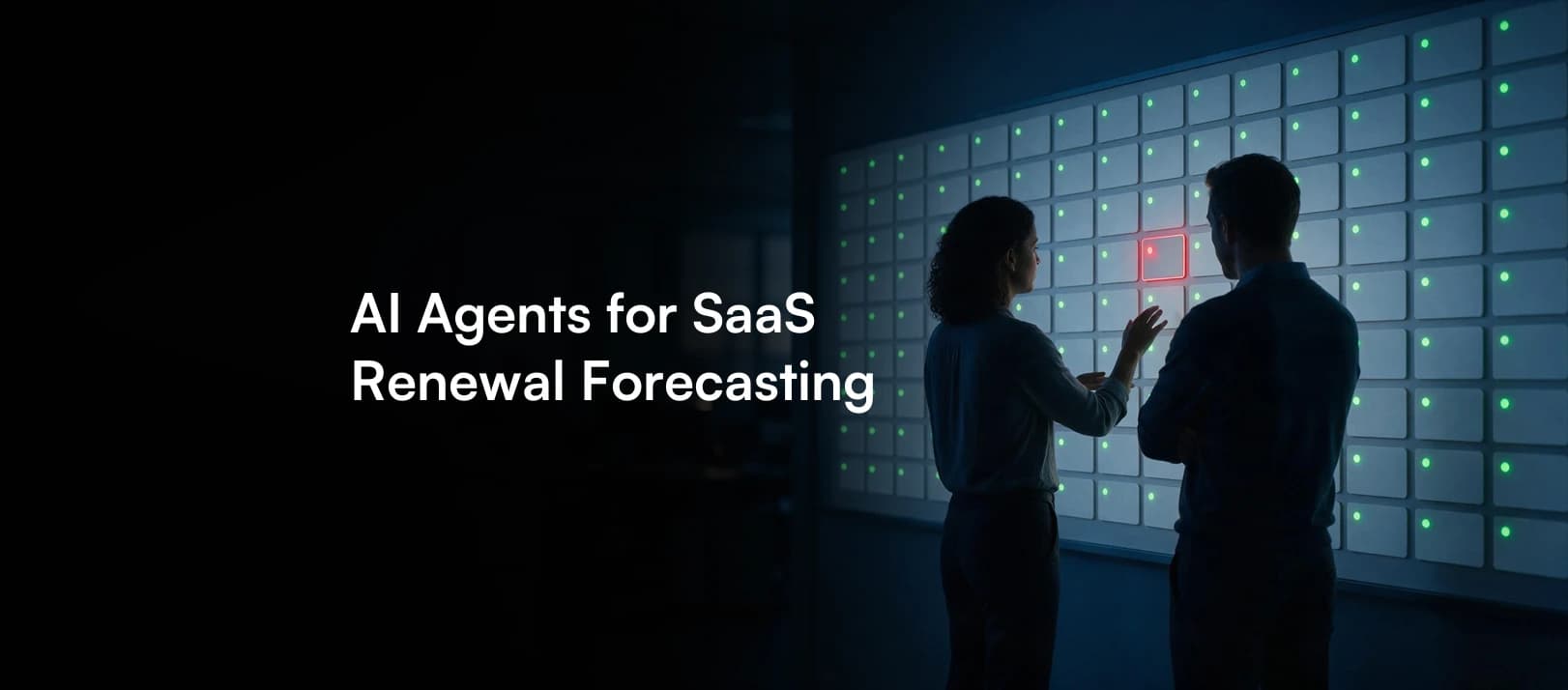 AI Agents for SaaS Renewal Forecasting